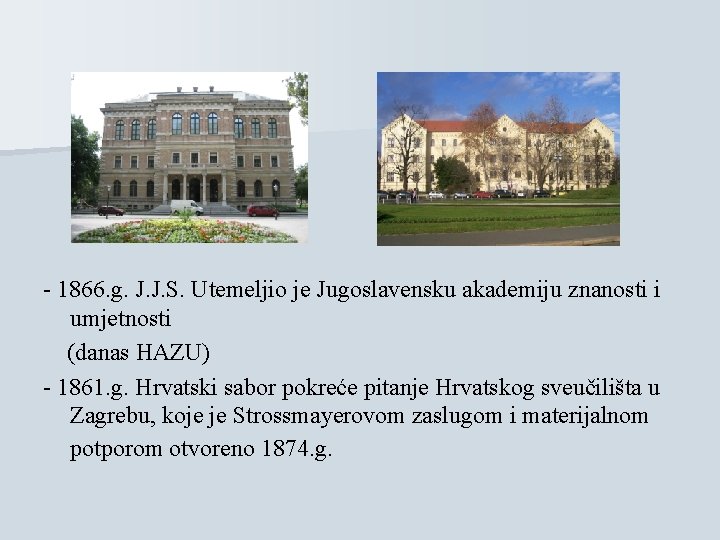 - 1866.g. J.J.S. Utemeljio je Jugoslavensku akademiju znanosti i umjetnosti

(danas HAZU)

- 1861.g. Hrvatski sabor pokreće pitanje Hrvatskog sveučilišta u Zagrebu, koje je Strossmayerovom zaslugom i materijalnom potporom otvoreno 1874.g.